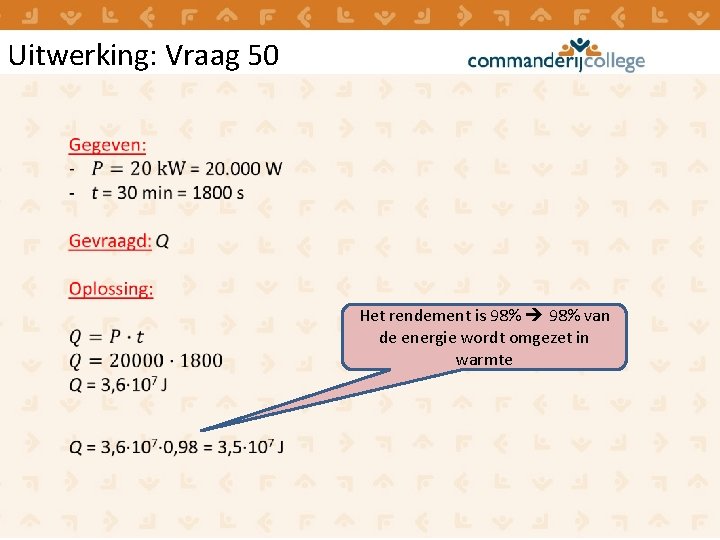 Uitwerking: Vraag 50

commanderijcollege

Gegeven:
- $P = 20$ kW = 20.000 W
- $t$ = 30 min = 1800 s

Gevraagd: $Q$

Oplossing:

$Q = P \cdot t$
$Q = 20000 \cdot 1800$
$Q = 3{,}6 \cdot 10^7$ J

Het rendement is 98% → 98% van de energie wordt omgezet in warmte

$Q = 3{,}6 \cdot 10^7 \cdot 0{,}98 = 3{,}5 \cdot 10^7$ J